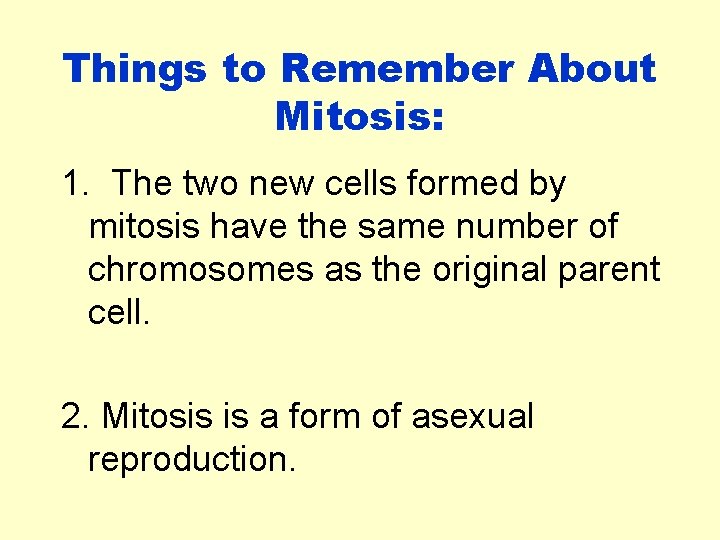 Things to Remember About Mitosis:

1. The two new cells formed by mitosis have the same number of chromosomes as the original parent cell.

2. Mitosis is a form of asexual reproduction.